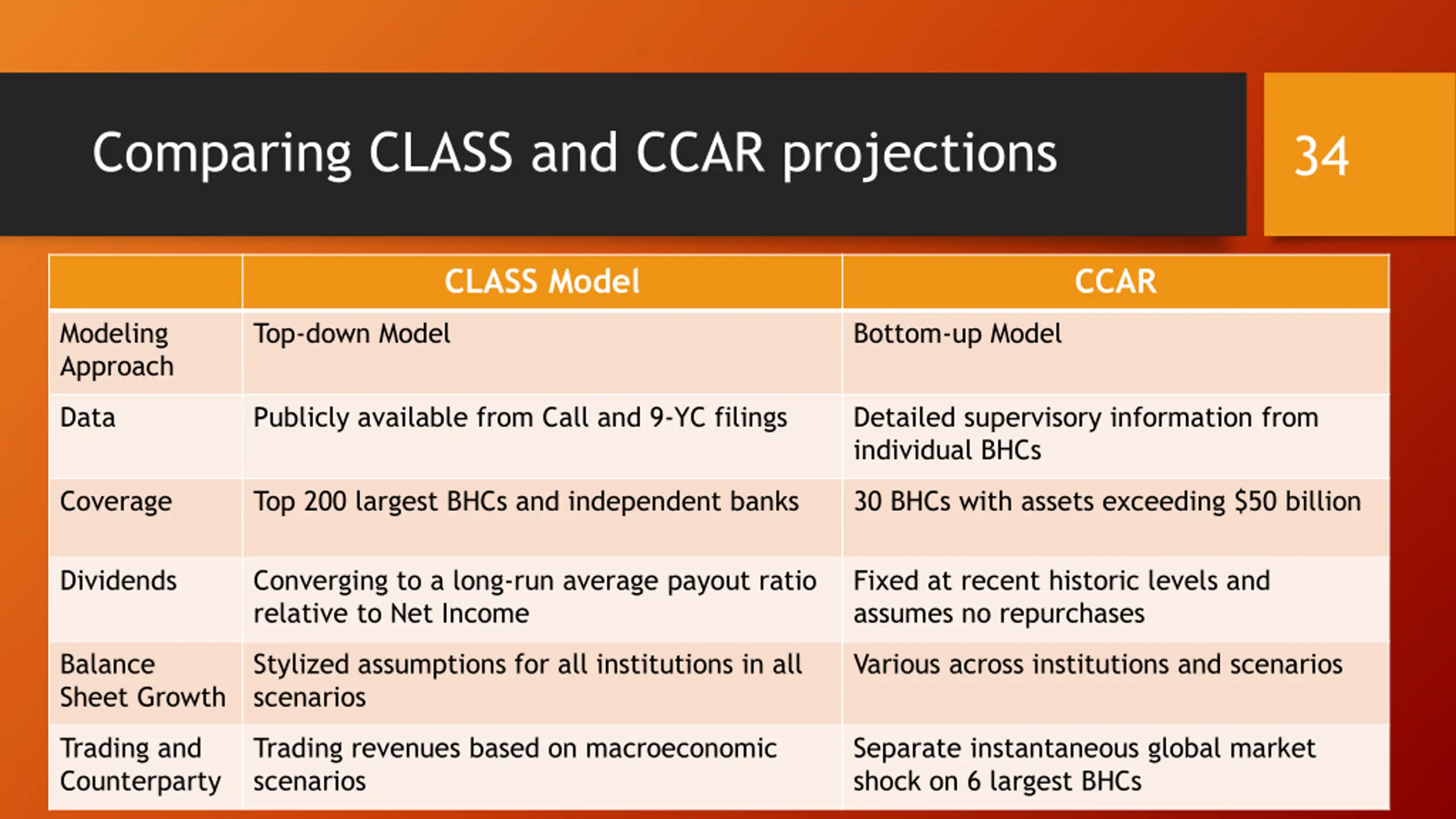 Comparing CLASS and CCAR projections

34

| | CLASS Model | CCAR |
|---|---|---|
| Modeling Approach | Top-down Model | Bottom-up Model |
| Data | Publicly available from Call and 9-YC filings | Detailed supervisory information from individual BHCs |
| Coverage | Top 200 largest BHCs and independent banks | 30 BHCs with assets exceeding \$50 billion |
| Dividends | Converging to a long-run average payout ratio relative to Net Income | Fixed at recent historic levels and assumes no repurchases |
| Balance Sheet Growth | Stylized assumptions for all institutions in all scenarios | Various across institutions and scenarios |
| Trading and Counterparty | Trading revenues based on macroeconomic scenarios | Separate instantaneous global market shock on 6 largest BHCs |